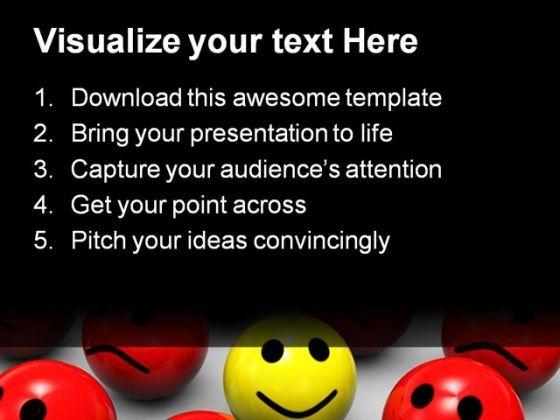 Visualize your text Here

1. Download this awesome template
2. Bring your presentation to life
3. Capture your audience's attention
4. Get your point across
5. Pitch your ideas convincingly